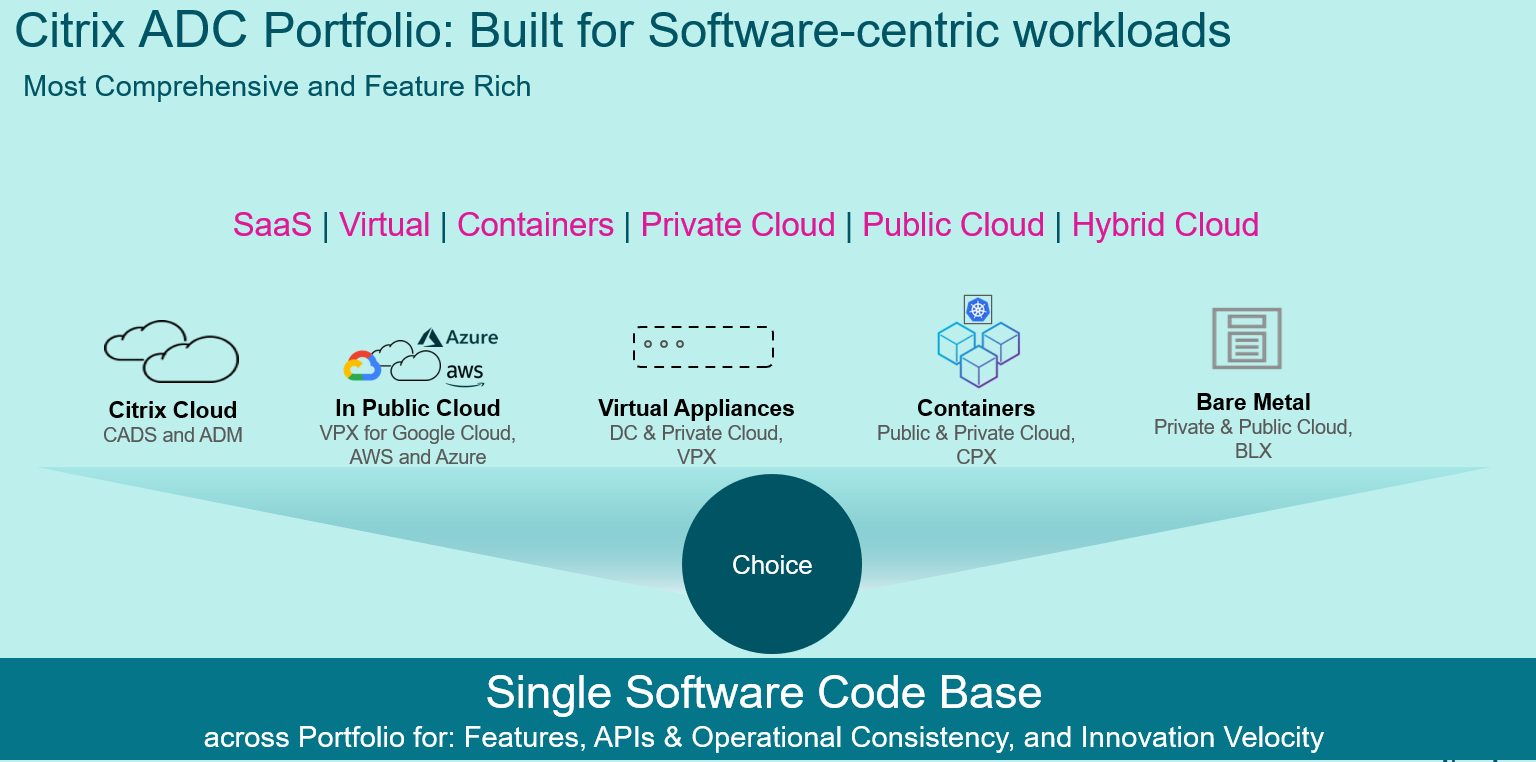 Citrix ADC Portfolio: Built for Software-centric workloads

Most Comprehensive and Feature Rich

SaaS | Virtual | Containers | Private Cloud | Public Cloud | Hybrid Cloud

Citrix Cloud
CADS and ADM

Azure
aws
In Public Cloud
VPX for Google Cloud, AWS and Azure

Virtual Appliances
DC & Private Cloud, VPX

Containers
Public & Private Cloud, CPX

Bare Metal
Private & Public Cloud, BLX

Choice

Single Software Code Base
across Portfolio for: Features, APIs & Operational Consistency, and Innovation Velocity